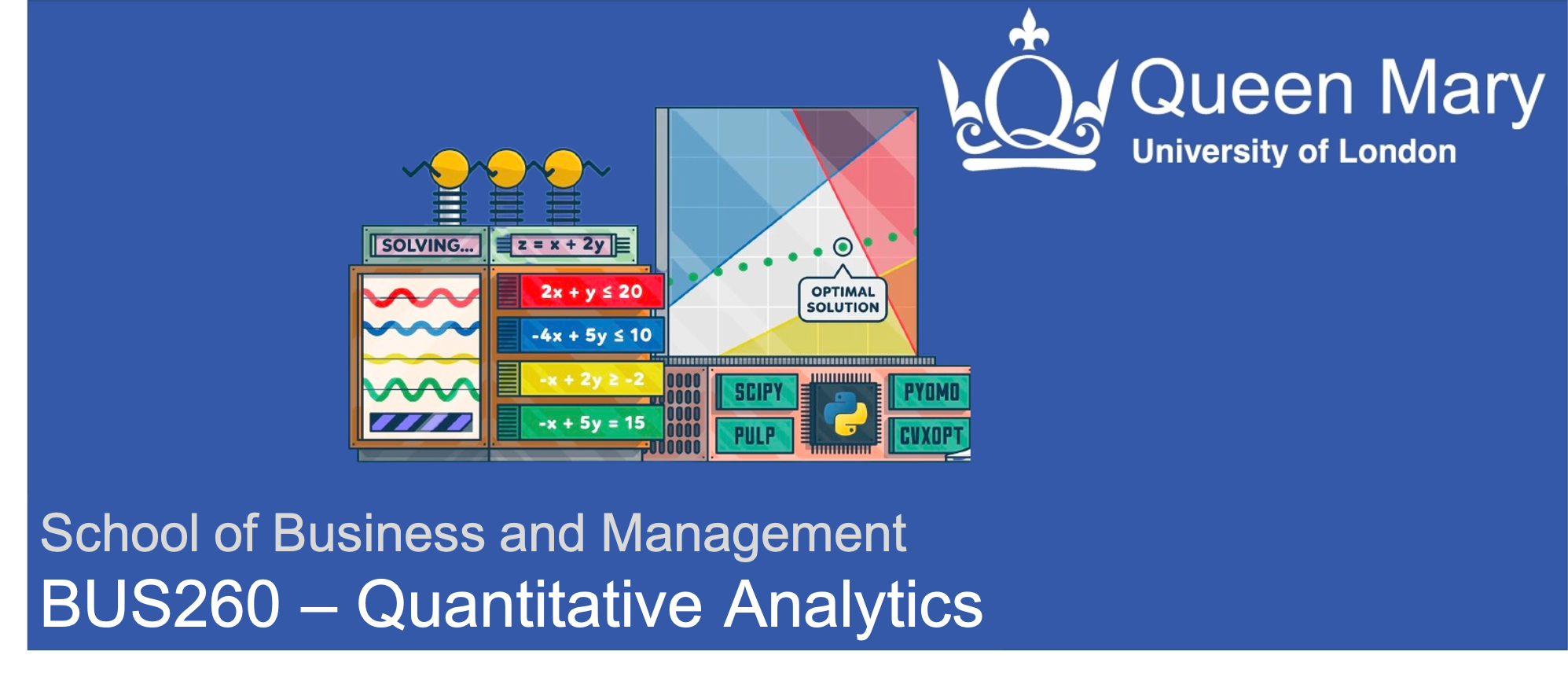 Queen Mary
University of London

SOLVING...

$z = x + 2y$

$2x + y \leq 20$

$-4x + 5y \leq 10$

$-x + 2y \geq -2$

$-x + 5y = 15$

OPTIMAL SOLUTION

SCIPY

PULP

PYOMO

CVXOPT

School of Business and Management

BUS260 – Quantitative Analytics